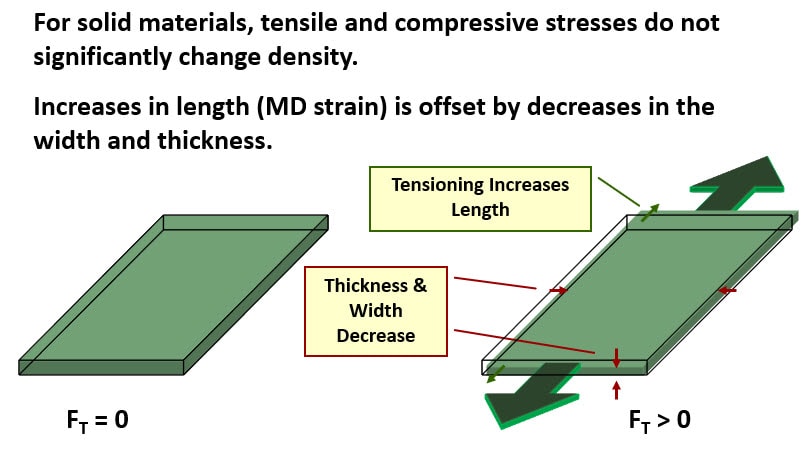 For solid materials, tensile and compressive stresses do not significantly change density.

Increases in length (MD strain) is offset by decreases in the width and thickness.

Tensioning Increases Length

Thickness & Width Decrease

$F_T = 0$

$F_T > 0$